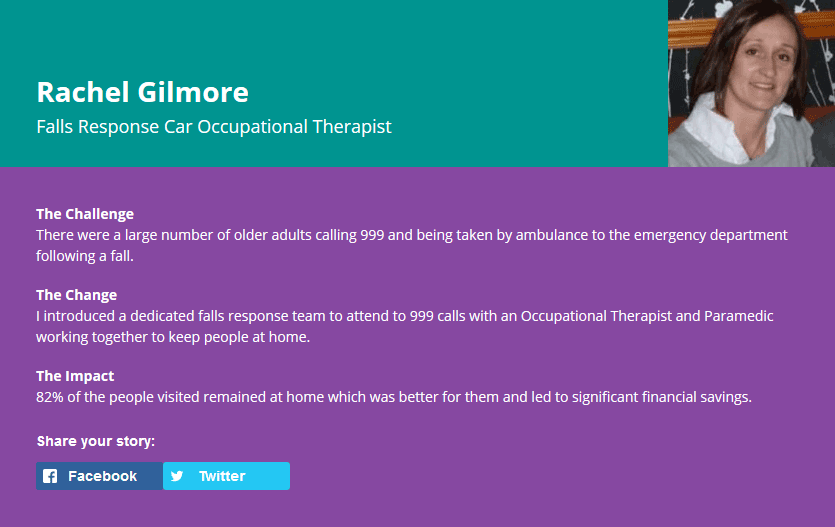 Rachel Gilmore
Falls Response Car Occupational Therapist

The Challenge
There were a large number of older adults calling 999 and being taken by ambulance to the emergency department following a fall.

The Change
I introduced a dedicated falls response team to attend to 999 calls with an Occupational Therapist and Paramedic working together to keep people at home.

The Impact
82% of the people visited remained at home which was better for them and led to significant financial savings.

Share your story:

Facebook
Twitter